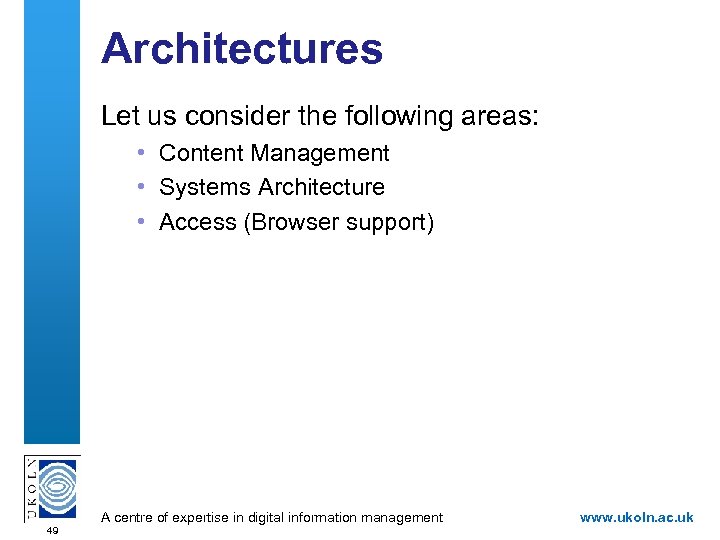 Architectures

Let us consider the following areas:

• Content Management
• Systems Architecture
• Access (Browser support)

UKOLN

49

A centre of expertise in digital information management

www.ukoln.ac.uk